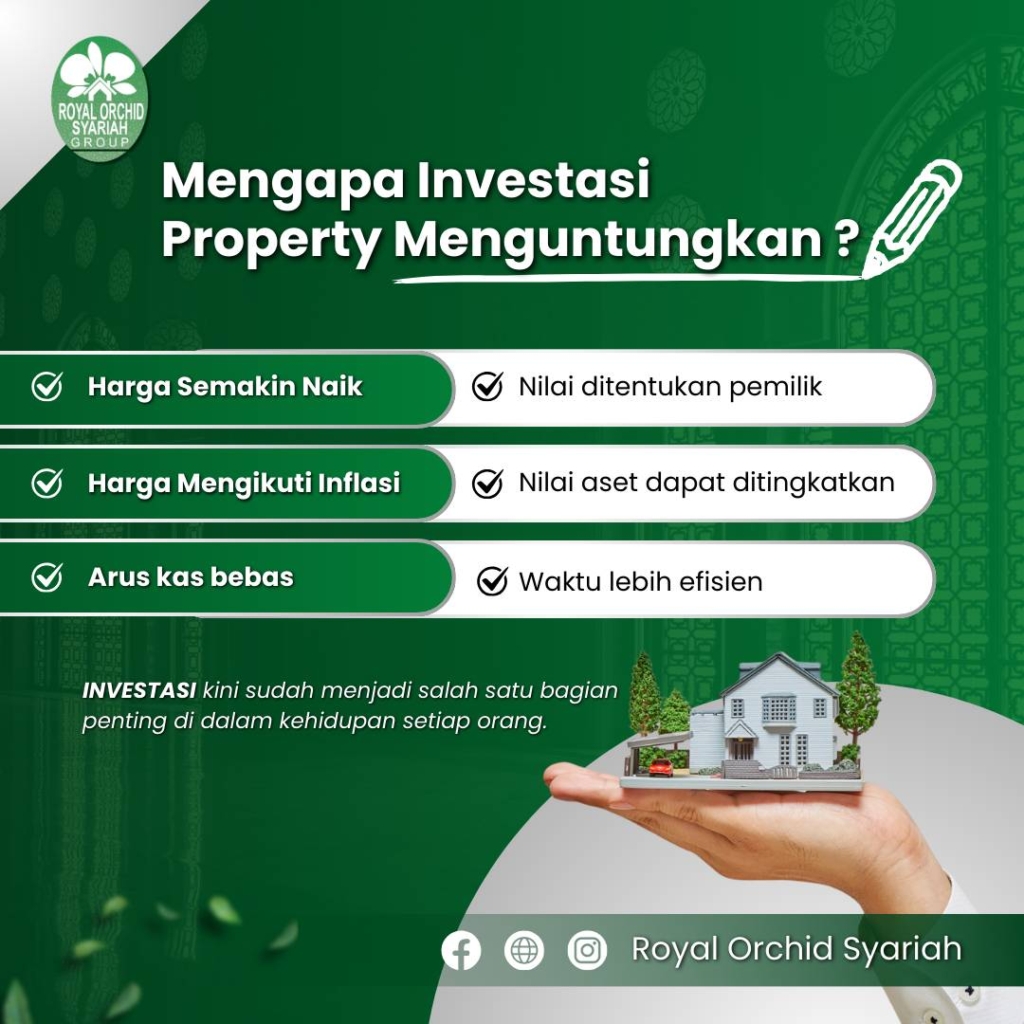 ROYAL ORCHID SYARIAH GROUP

Mengapa Investasi Property Menguntungkan ?

Harga Semakin Naik

Nilai ditentukan pemilik

Harga Mengikuti Inflasi

Nilai aset dapat ditingkatkan

Arus kas bebas

Waktu lebih efisien

INVESTASI kini sudah menjadi salah satu bagian penting di dalam kehidupan setiap orang.

Royal Orchid Syariah